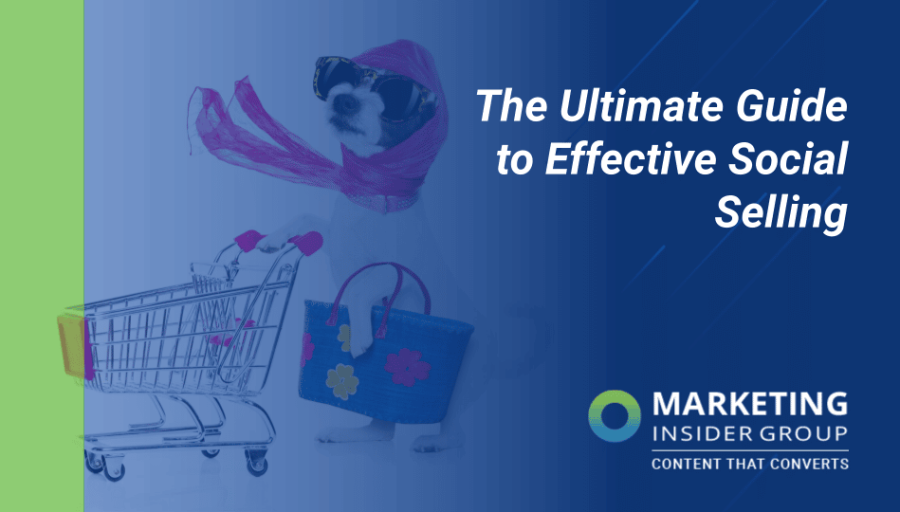 The Ultimate Guide to Effective Social Selling

MARKETING
INSIDER GROUP
CONTENT THAT CONVERTS